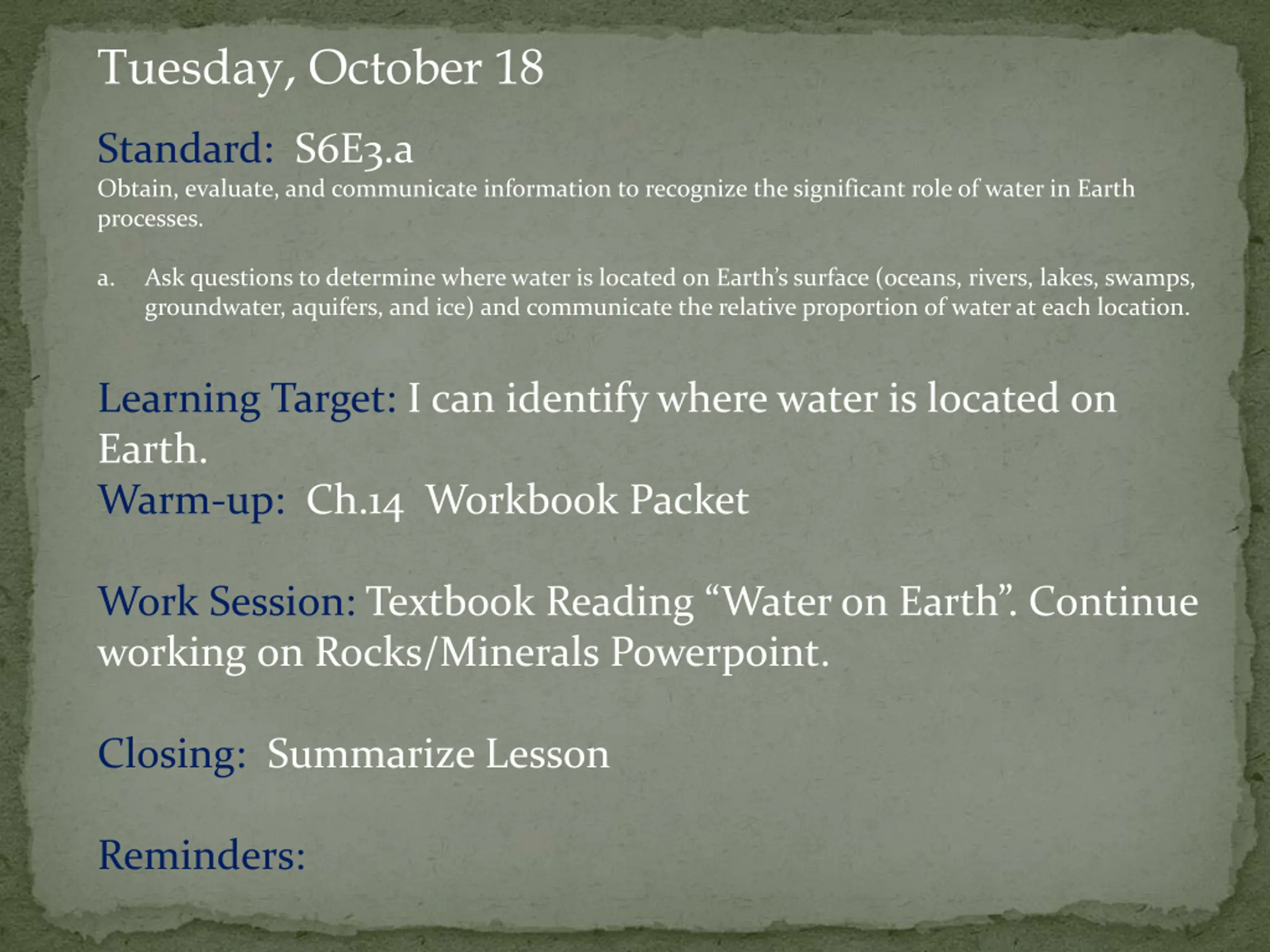 Tuesday, October 18

Standard: S6E3.a
Obtain, evaluate, and communicate information to recognize the significant role of water in Earth processes.

a. Ask questions to determine where water is located on Earth's surface (oceans, rivers, lakes, swamps, groundwater, aquifers, and ice) and communicate the relative proportion of water at each location.

Learning Target: I can identify where water is located on Earth.
Warm-up: Ch.14 Workbook Packet

Work Session: Textbook Reading "Water on Earth". Continue working on Rocks/Minerals Powerpoint.

Closing: Summarize Lesson

Reminders: